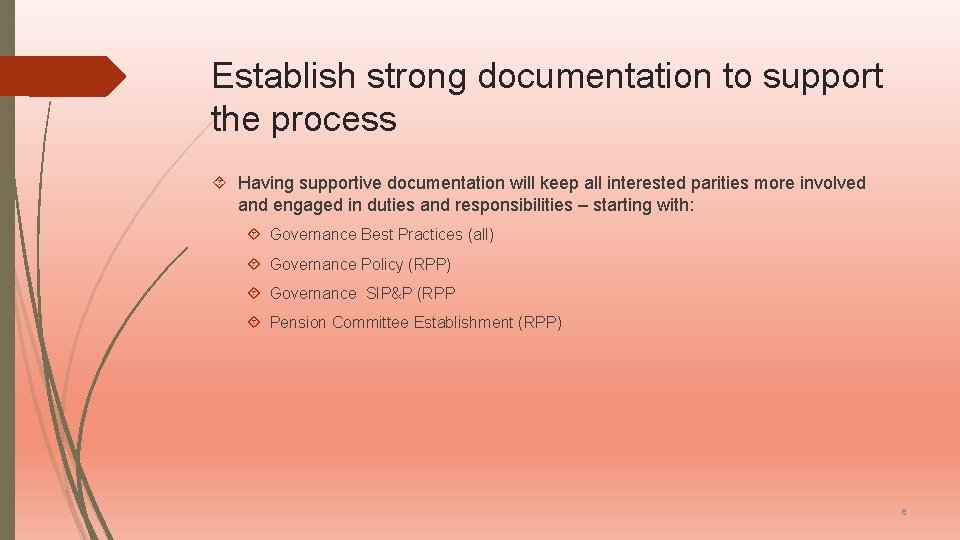 Establish strong documentation to support the process

Having supportive documentation will keep all interested parities more involved and engaged in duties and responsibilities – starting with:

Governance Best Practices (all)

Governance Policy (RPP)

Governance  SIP&P (RPP

Pension Committee Establishment (RPP)

8